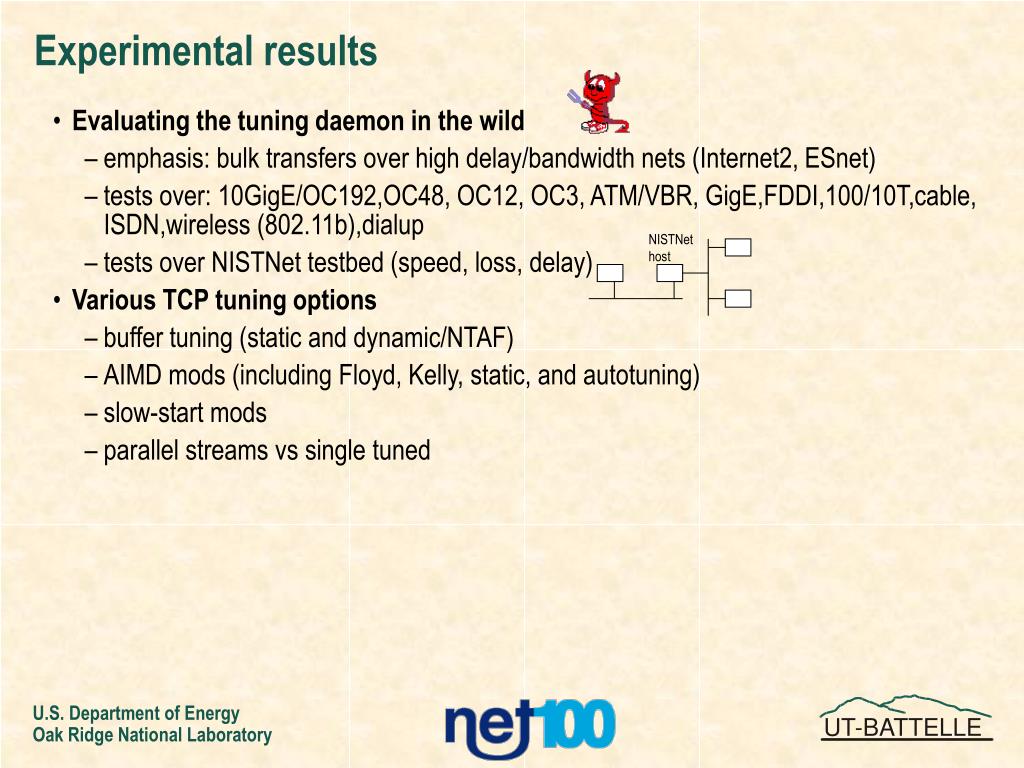 Experimental results

• Evaluating the tuning daemon in the wild
– emphasis: bulk transfers over high delay/bandwidth nets (Internet2, ESnet)
– tests over: 10GigE/OC192,OC48, OC12, OC3, ATM/VBR, GigE,FDDI,100/10T,cable, ISDN,wireless (802.11b),dialup
– tests over NISTNet testbed (speed, loss, delay)

NISTNet host

• Various TCP tuning options
– buffer tuning (static and dynamic/NTAF)
– AIMD mods (including Floyd, Kelly, static, and autotuning)
– slow-start mods
– parallel streams vs single tuned

U.S. Department of Energy
Oak Ridge National Laboratory

net100

UT-BATTELLE